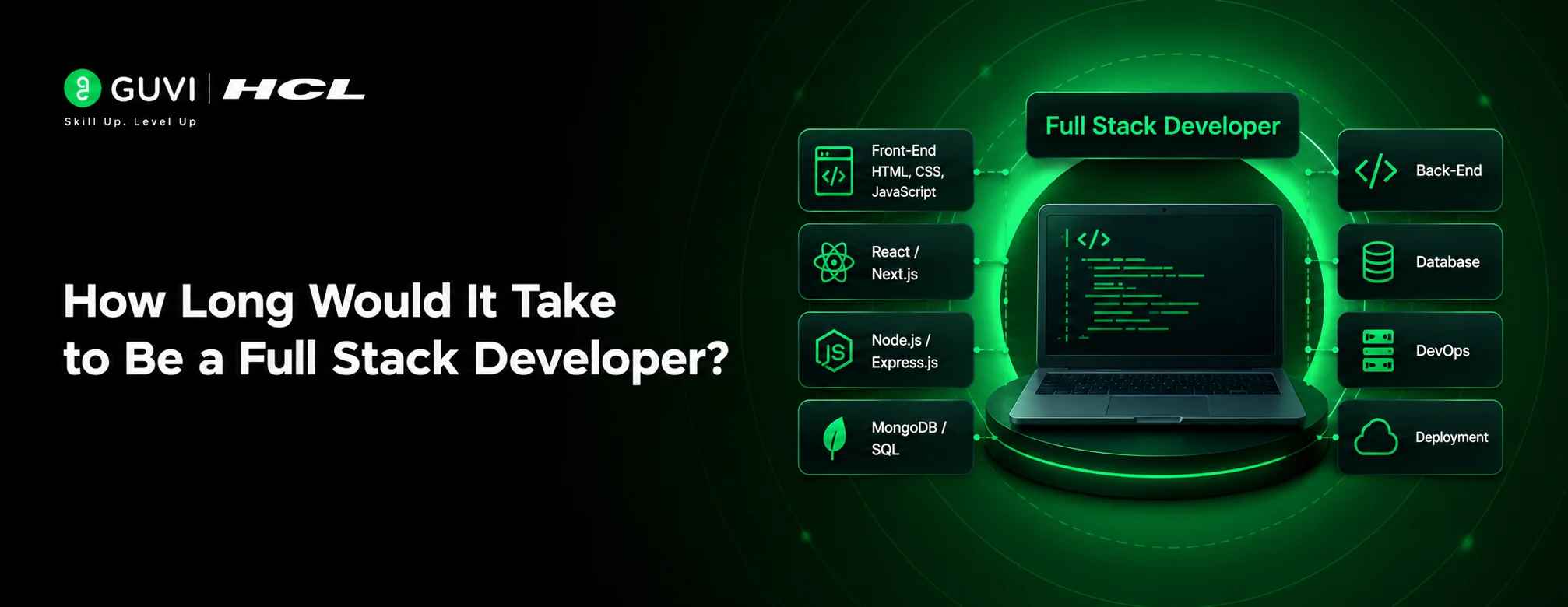 GUVI | HCL
Skill Up. Level Up

How Long Would It Take to Be a Full Stack Developer?

Full Stack Developer

Front-End
HTML, CSS,
JavaScript

React /
Next.js

Node.js /
Express.js

MongoDB /
SQL

Back-End

Database

DevOps

Deployment